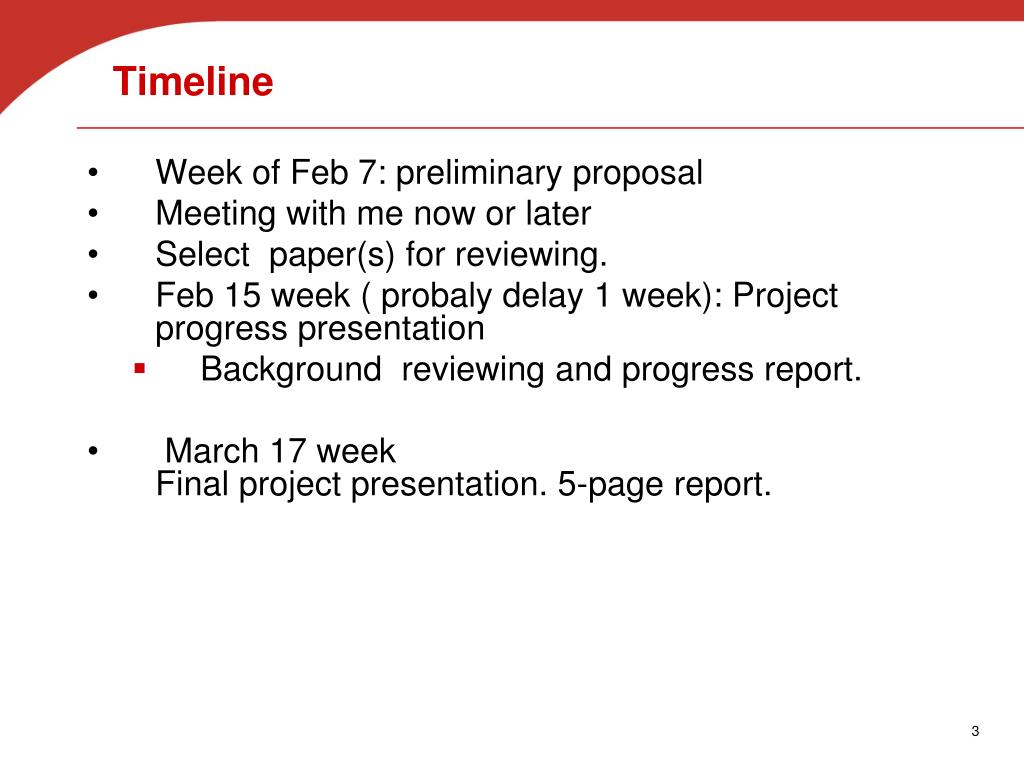 Timeline

• Week of Feb 7: preliminary proposal
• Meeting with me now or later
• Select paper(s) for reviewing.
• Feb 15 week ( probaly delay 1 week): Project progress presentation
  ▪ Background reviewing and progress report.

• March 17 week
Final project presentation. 5-page report.

3